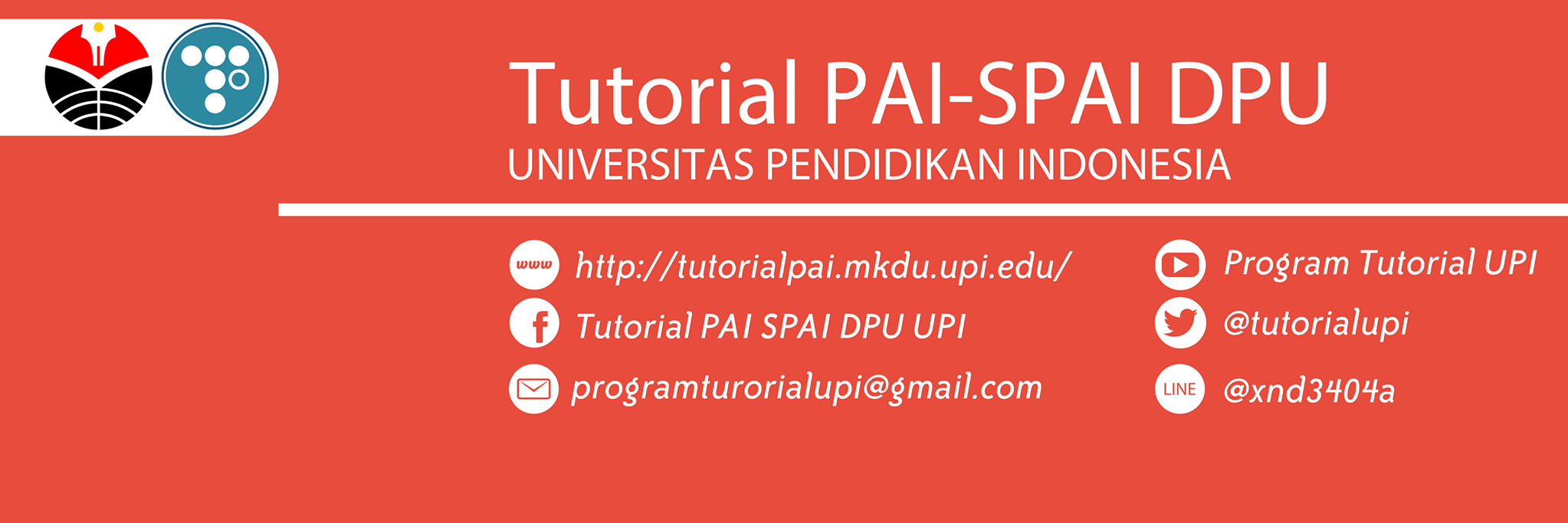 Tutorial PAI-SPAI DPU
UNIVERSITAS PENDIDIKAN INDONESIA

www http://tutorialpai.mkdu.upi.edu/
Tutorial PAI SPAI DPU UPI
programturorialupi@gmail.com

Program Tutorial UPI
@tutorialupi
LINE @xnd3404a